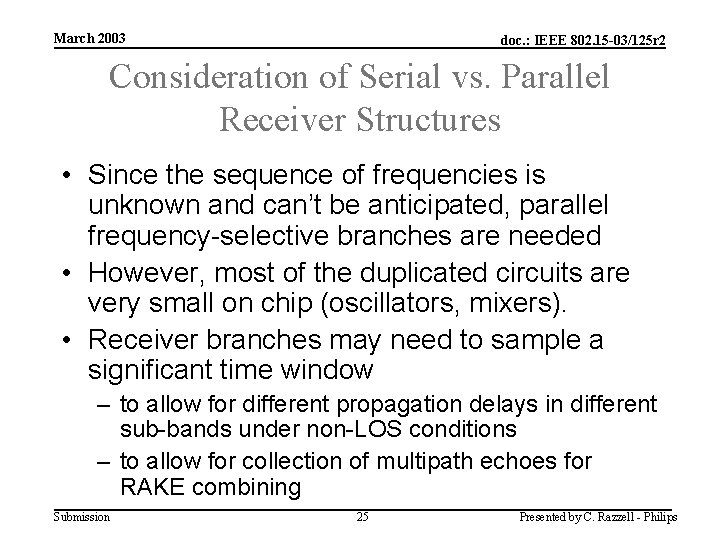 March 2003

doc.: IEEE 802.15-03/125r2

Consideration of Serial vs. Parallel Receiver Structures

• Since the sequence of frequencies is unknown and can't be anticipated, parallel frequency-selective branches are needed

• However, most of the duplicated circuits are very small on chip (oscillators, mixers).

• Receiver branches may need to sample a significant time window

– to allow for different propagation delays in different sub-bands under non-LOS conditions

– to allow for collection of multipath echoes for RAKE combining

Submission

25

Presented by C. Razzell - Philips